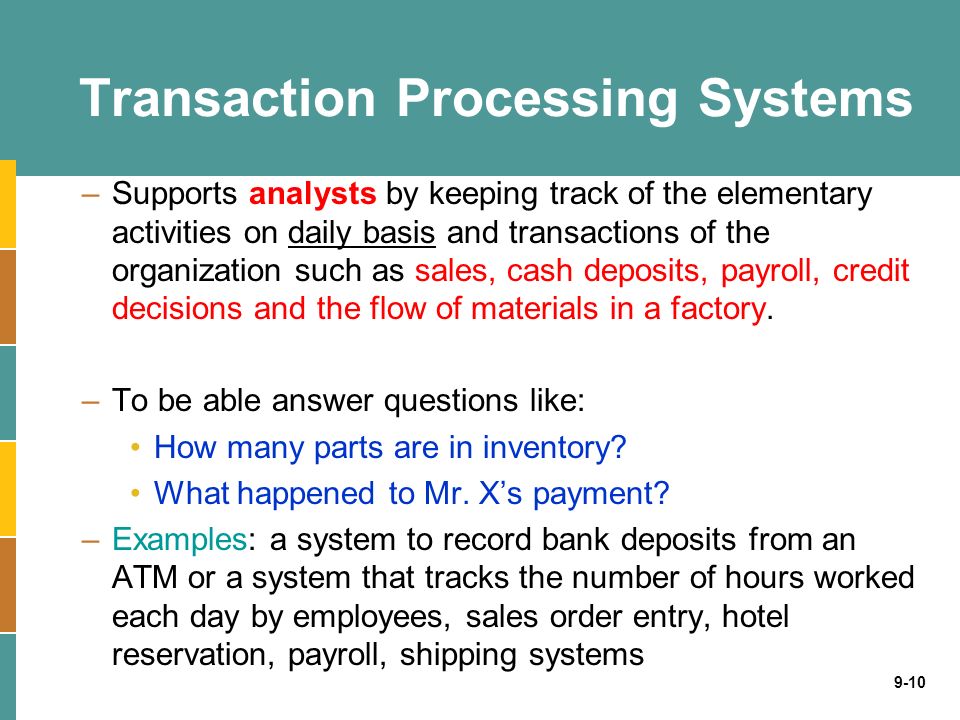 Transaction Processing Systems

– Supports analysts by keeping track of the elementary activities on daily basis and transactions of the organization such as sales, cash deposits, payroll, credit decisions and the flow of materials in a factory.

– To be able answer questions like:
• How many parts are in inventory?
• What happened to Mr. X's payment?

– Examples: a system to record bank deposits from an ATM or a system that tracks the number of hours worked each day by employees, sales order entry, hotel reservation, payroll, shipping systems

9-10